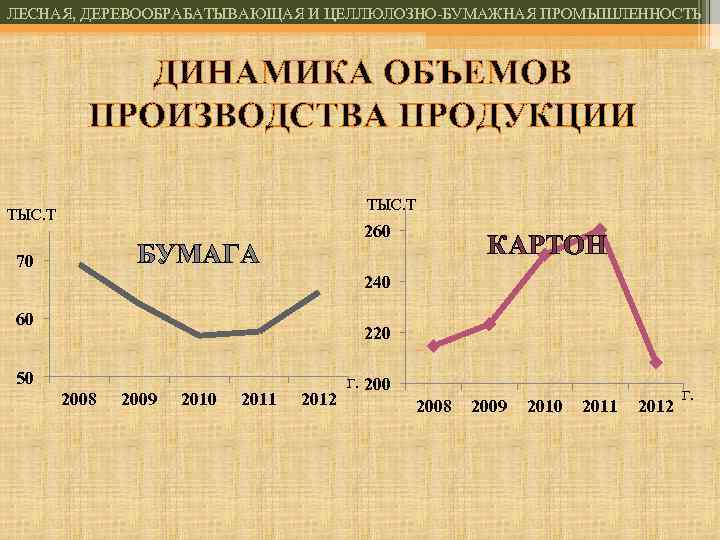 ЛЕСНАЯ, ДЕРЕВООБРАБАТЫВАЮЩАЯ И ЦЕЛЛЮЛОЗНО-БУМАЖНАЯ ПРОМЫШЛЕННОСТЬ

ДИНАМИКА ОБЪЕМОВ ПРОИЗВОДСТВА ПРОДУКЦИИ

ТЫС.Т
БУМАГА
70
60
50
2008 2009 2010 2011 2012
Г.

ТЫС.Т
КАРТОН
260
240
220
200
2008 2009 2010 2011 2012
Г.